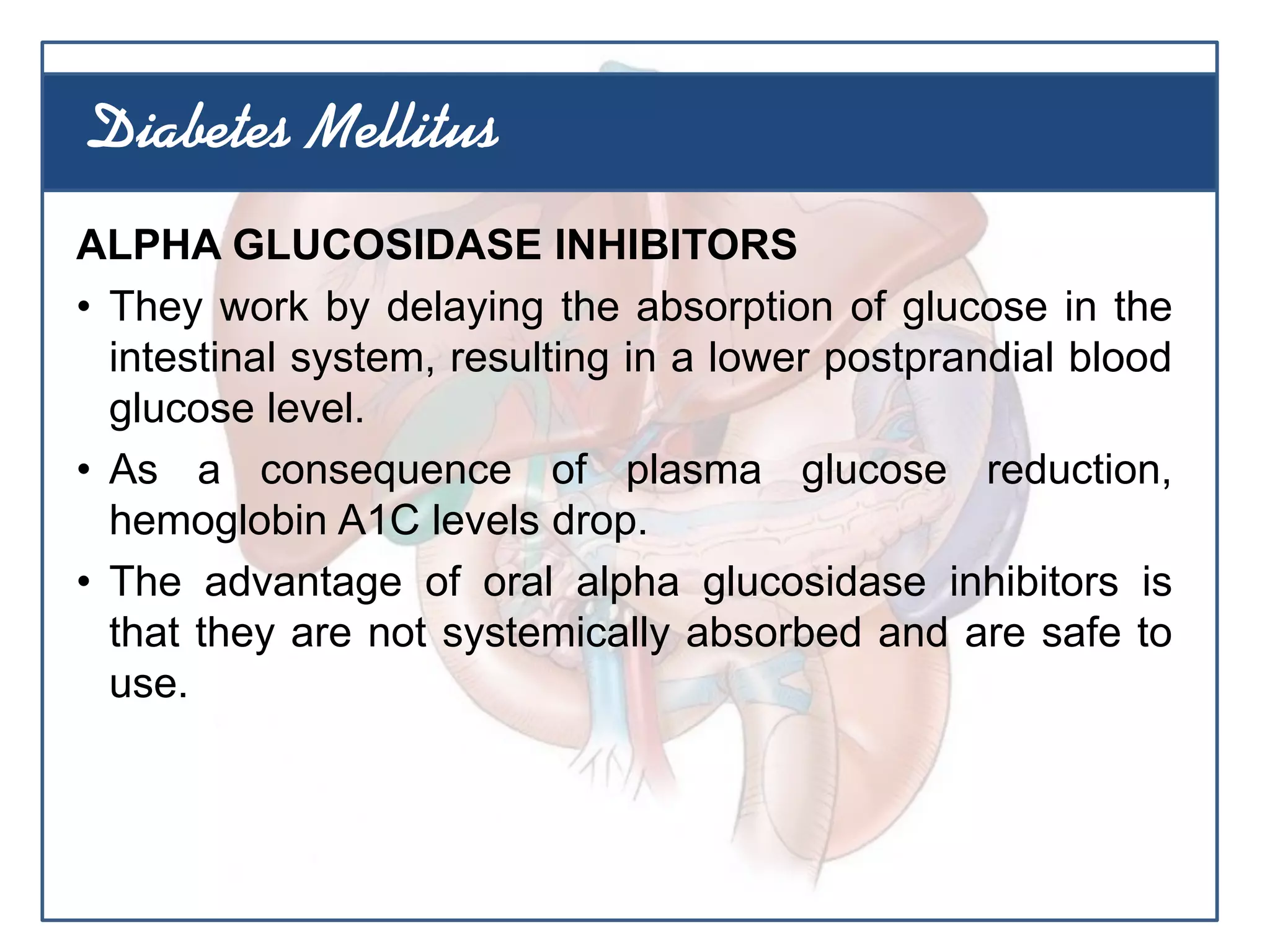 Diabetes Mellitus

ALPHA GLUCOSIDASE INHIBITORS

• They work by delaying the absorption of glucose in the intestinal system, resulting in a lower postprandial blood glucose level.

• As a consequence of plasma glucose reduction, hemoglobin A1C levels drop.

• The advantage of oral alpha glucosidase inhibitors is that they are not systemically absorbed and are safe to use.